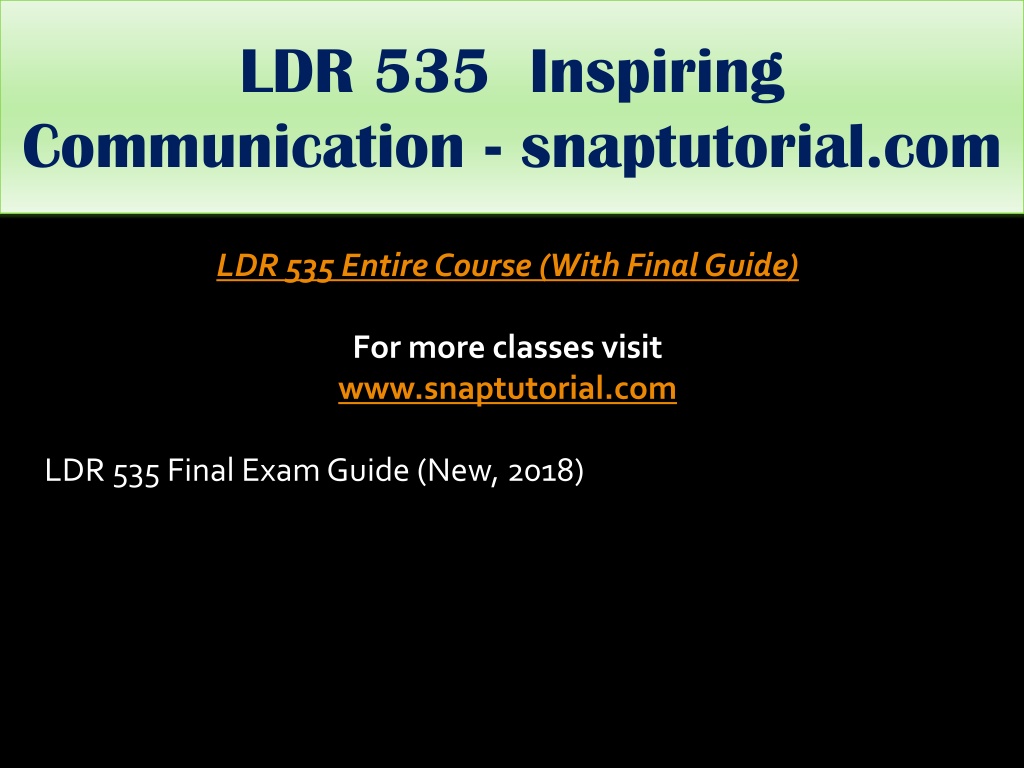 LDR 535 Inspiring Communication - snaptutorial.com

LDR 535 Entire Course (With Final Guide)

For more classes visit
www.snaptutorial.com

LDR 535 Final Exam Guide (New, 2018)